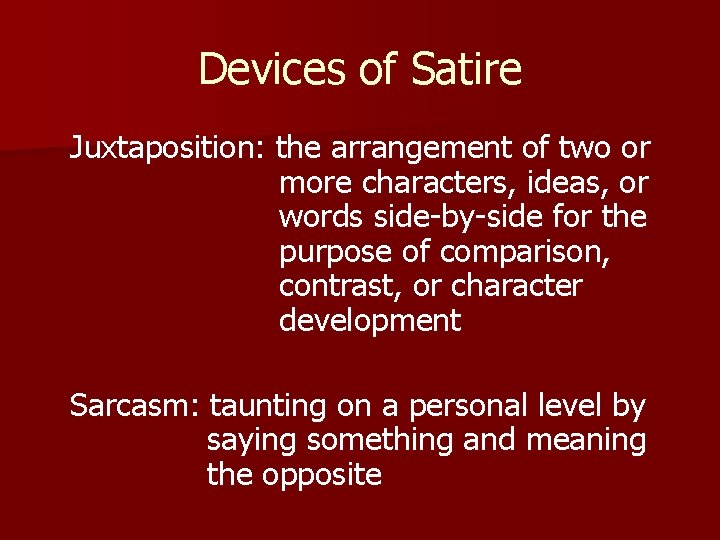 Devices of Satire

Juxtaposition: the arrangement of two or more characters, ideas, or words side-by-side for the purpose of comparison, contrast, or character development

Sarcasm: taunting on a personal level by saying something and meaning the opposite